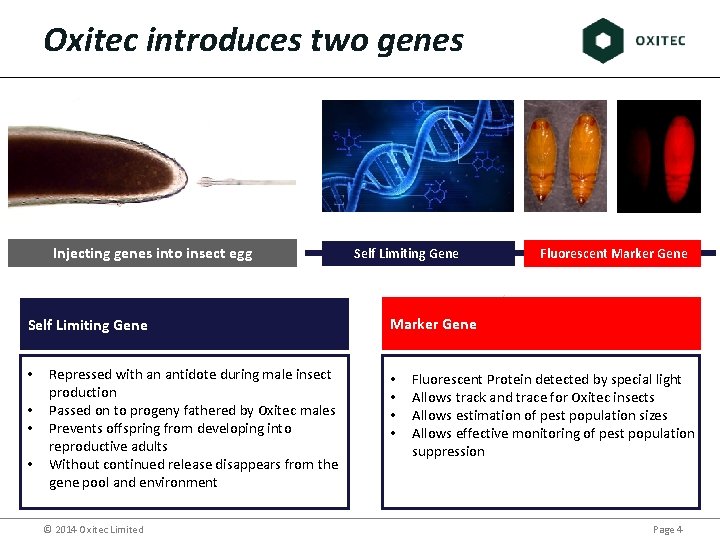 Oxitec introduces two genes

OXITEC

Injecting genes into insect egg

Self Limiting Gene

Fluorescent Marker Gene

Self Limiting Gene

• Repressed with an antidote during male insect production
• Passed on to progeny fathered by Oxitec males
• Prevents offspring from developing into reproductive adults
• Without continued release disappears from the gene pool and environment

Marker Gene

• Fluorescent Protein detected by special light
• Allows track and trace for Oxitec insects
• Allows estimation of pest population sizes
• Allows effective monitoring of pest population suppression

© 2014 Oxitec Limited

Page 4